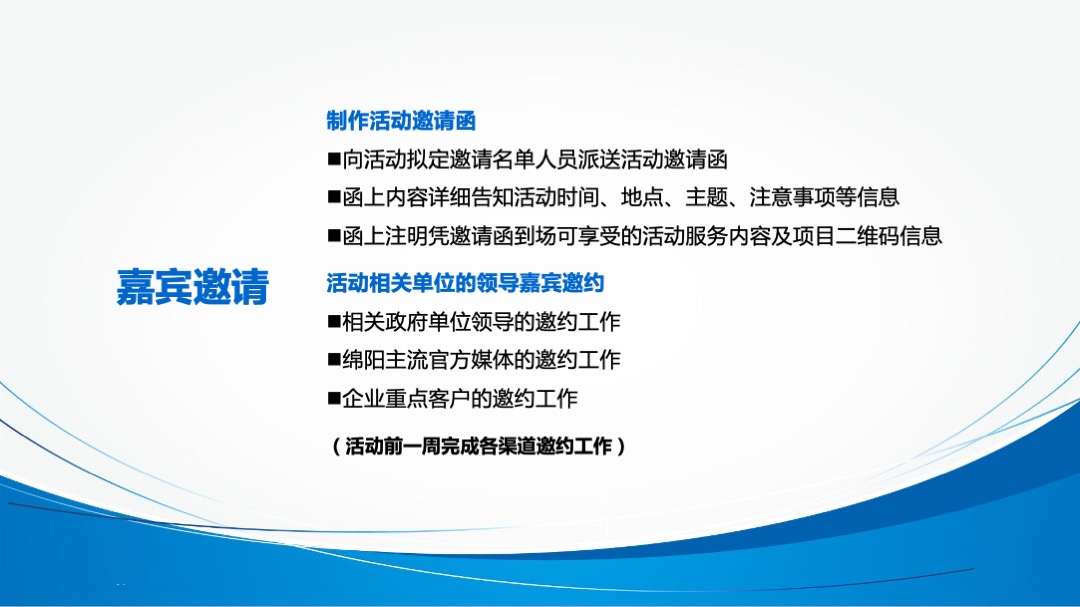 嘉宾邀请

制作活动邀请函

■向活动拟定邀请名单人员派送活动邀请函

■函上内容详细告知活动时间、地点、主题、注意事项等信息

■函上注明凭邀请函到场可享受的活动服务内容及项目二维码信息

活动相关单位的领导嘉宾邀约

■相关政府单位领导的邀约工作

■绵阳主流官方媒体的邀约工作

■企业重点客户的邀约工作

（活动前一周完成各渠道邀约工作）